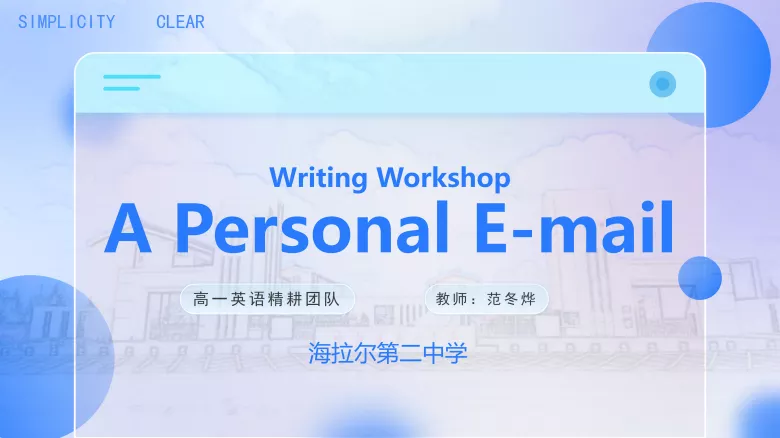 SIMPLICITY CLEAR

Writing Workshop

A Personal E-mail

高一英语精耕团队

教师：范冬烨

海拉尔第二中学